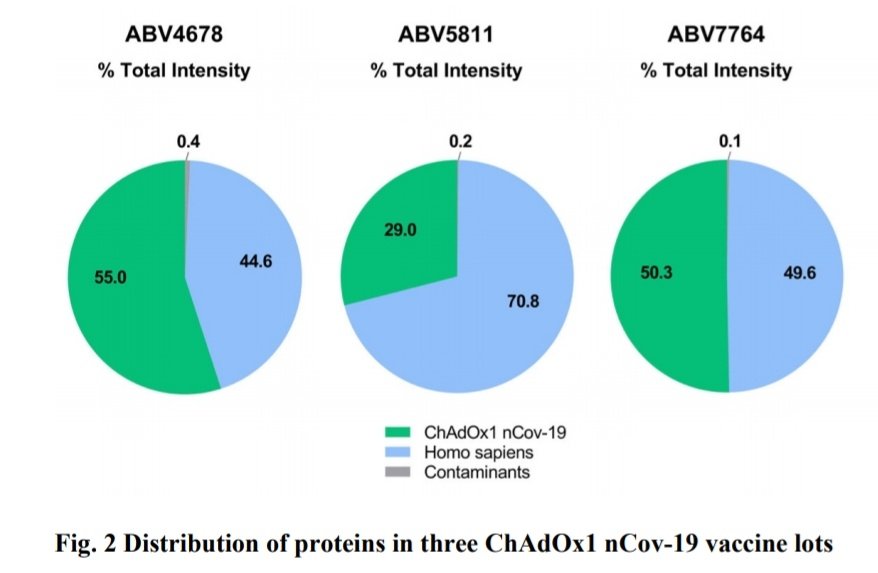 ABV4678
% Total Intensity

0.4
55.0
44.6

ABV5811
% Total Intensity

0.2
29.0
70.8

ABV7764
% Total Intensity

0.1
50.3
49.6

ChAdOx1 nCov-19
Homo sapiens
Contaminants

Fig. 2 Distribution of proteins in three ChAdOx1 nCov-19 vaccine lots